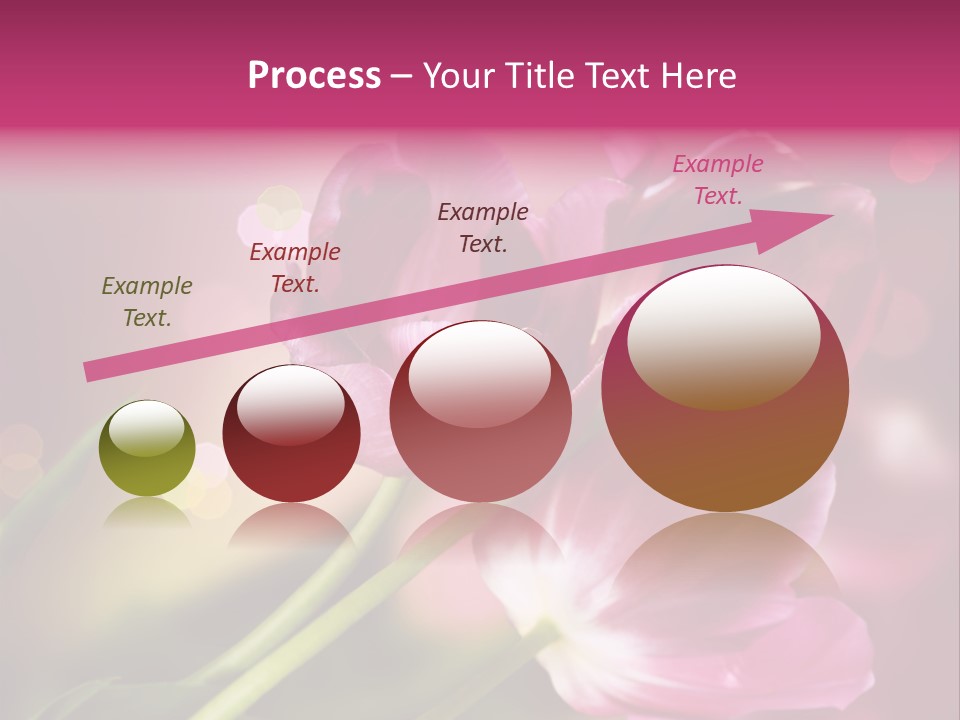 Process – Your Title Text Here

Example Text.

Example Text.

Example Text.

Example Text.